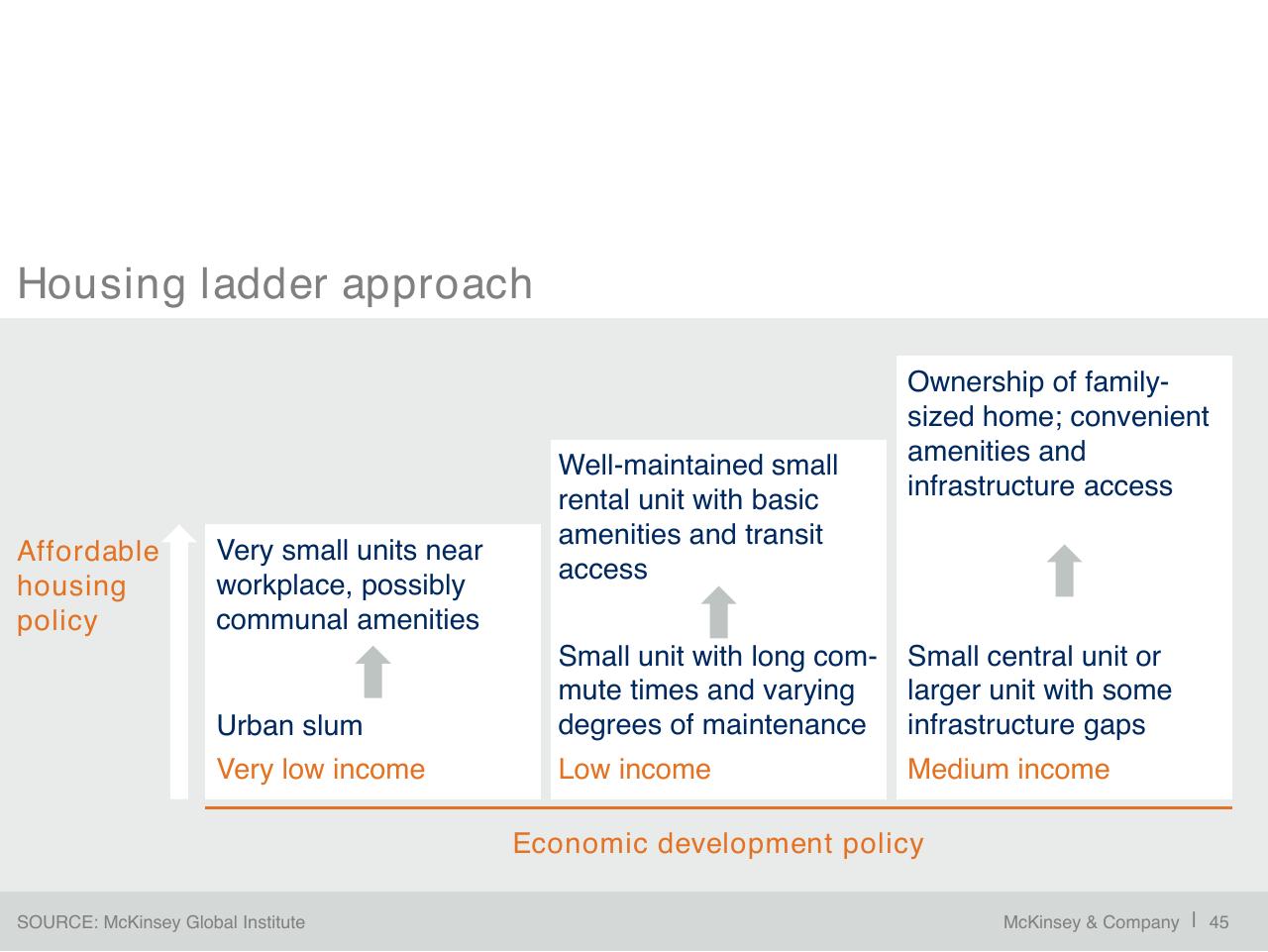 Housing ladder approach

Affordable housing policy

Very small units near workplace, possibly communal amenities

Urban slum

Very low income

Well-maintained small rental unit with basic amenities and transit access

Small unit with long commute times and varying degrees of maintenance

Low income

Ownership of family-sized home; convenient amenities and infrastructure access

Small central unit or larger unit with some infrastructure gaps

Medium income

Economic development policy

SOURCE: McKinsey Global Institute

McKinsey & Company | 45